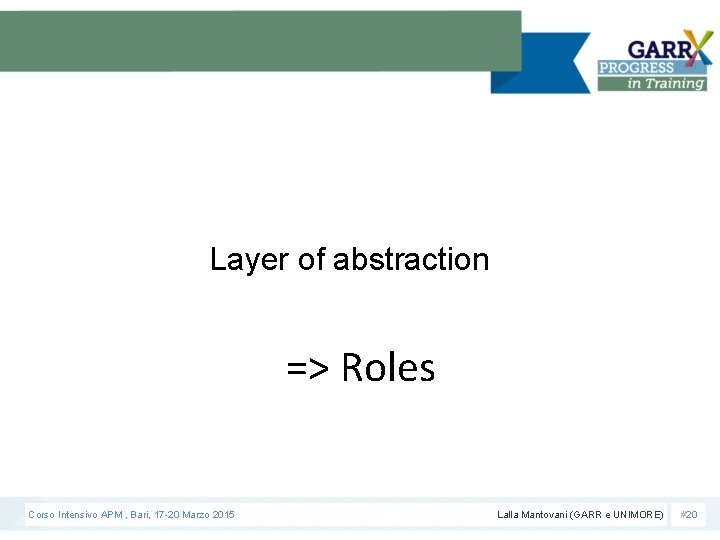 GARR X
PROGRESS
in Training

Layer of abstraction

=> Roles

Corso Intensivo APM , Bari, 17-20 Marzo 2015

Lalla Mantovani (GARR e UNIMORE)

#20